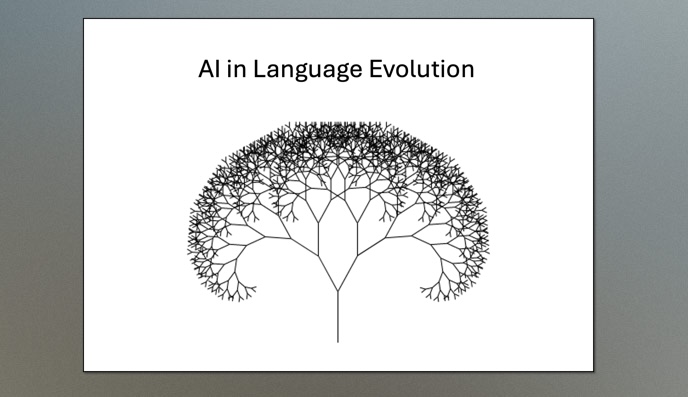 AI in Language Evolution